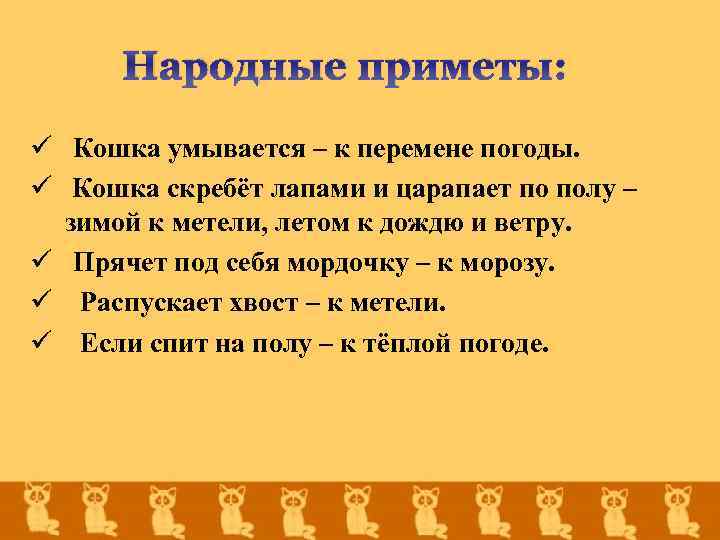 Народные приметы:

✓ Кошка умывается – к перемене погоды.

✓ Кошка скребёт лапами и царапает по полу – зимой к метели, летом к дождю и ветру.

✓ Прячет под себя мордочку – к морозу.

✓ Распускает хвост – к метели.

✓ Если спит на полу – к тёплой погоде.